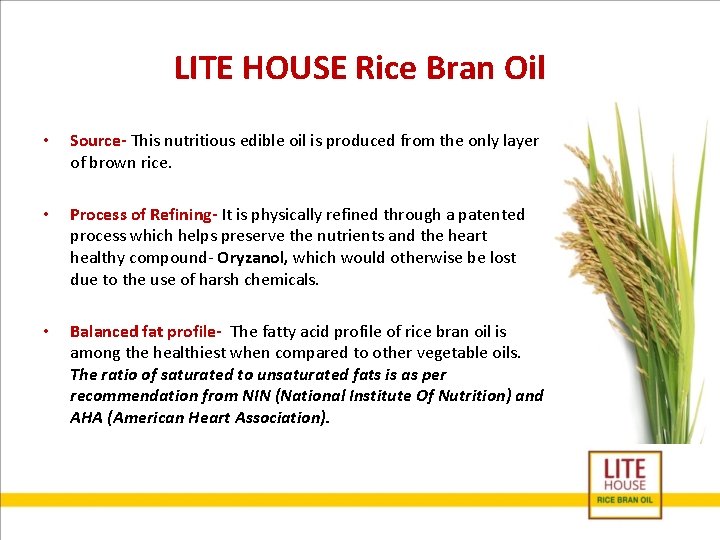 LITE HOUSE Rice Bran Oil

• Source- This nutritious edible oil is produced from the only layer of brown rice.

• Process of Refining- It is physically refined through a patented process which helps preserve the nutrients and the heart healthy compound- Oryzanol, which would otherwise be lost due to the use of harsh chemicals.

• Balanced fat profile- The fatty acid profile of rice bran oil is among the healthiest when compared to other vegetable oils. The ratio of saturated to unsaturated fats is as per recommendation from NIN (National Institute Of Nutrition) and AHA (American Heart Association).

LITE HOUSE RICE BRAN OIL